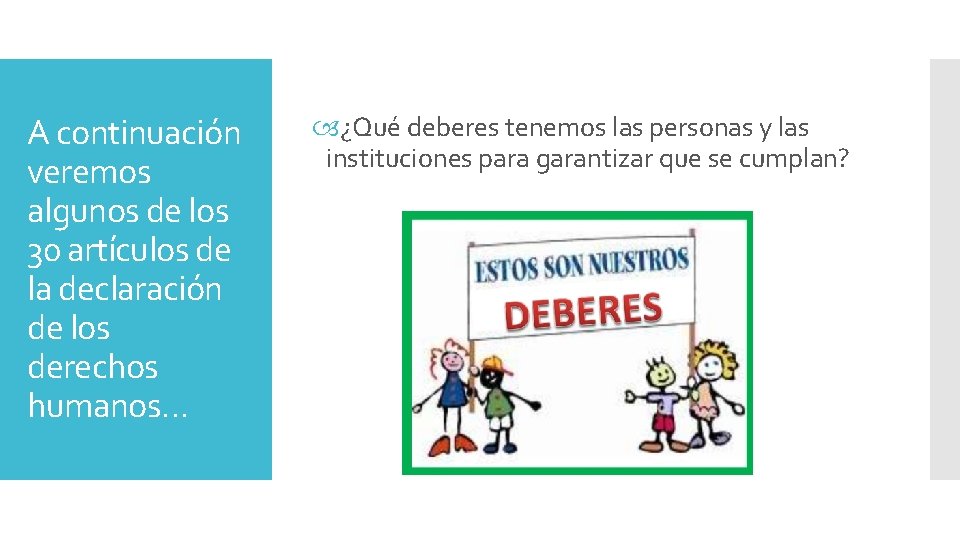 A continuación veremos algunos de los 30 artículos de la declaración de los derechos humanos…

¿Qué deberes tenemos las personas y las instituciones para garantizar que se cumplan?

ESTOS SON NUESTROS
DEBERES